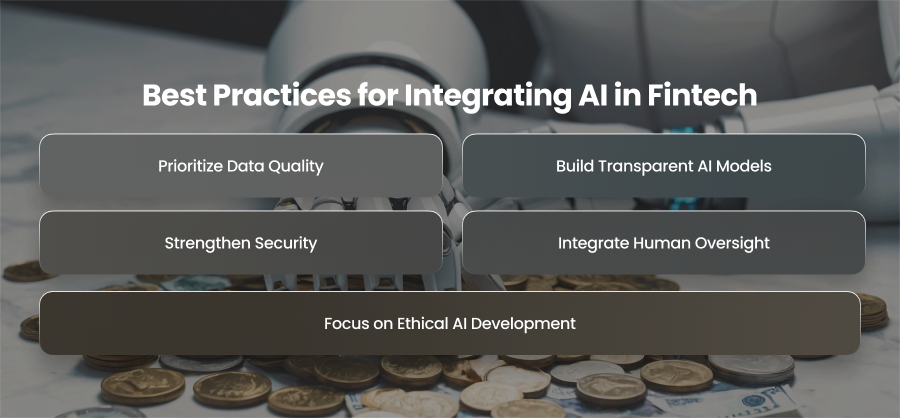 Best Practices for Integrating AI in Fintech

Prioritize Data Quality

Build Transparent AI Models

Strengthen Security

Integrate Human Oversight

Focus on Ethical AI Development